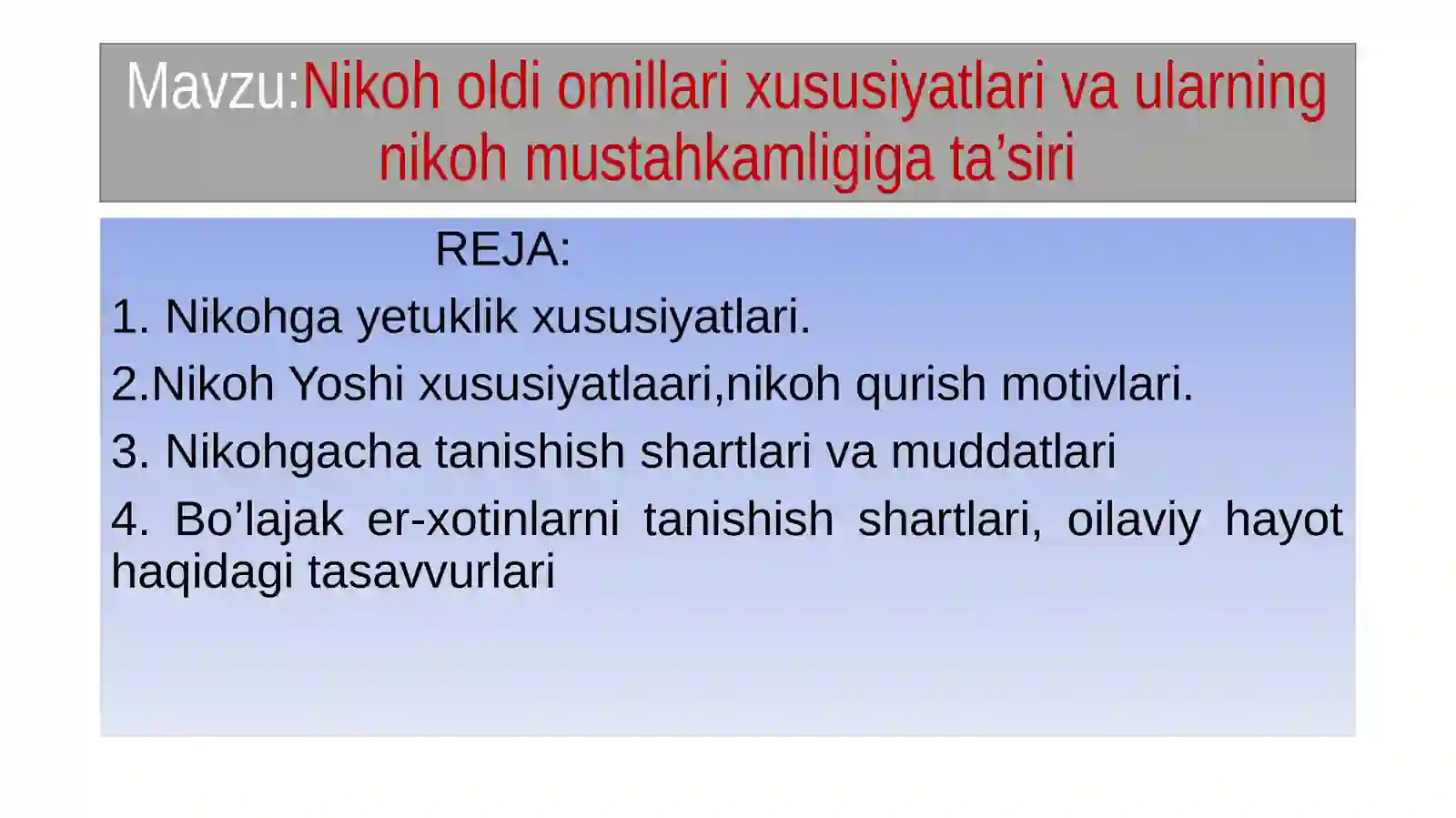 Mavzu:Nikoh oldi omillari xususiyatlari va ularning nikoh mustahkamligiga ta’siri

REJA:

1. Nikohga yetuklik xususiyatlari.

2.Nikoh Yoshi xususiyatlaari,nikoh qurish motivlari.

3. Nikohgacha tanishish shartlari va muddatlari

4. Bo’lajak er-xotinlarni tanishish shartlari, oilaviy hayot haqidagi tasavvurlari